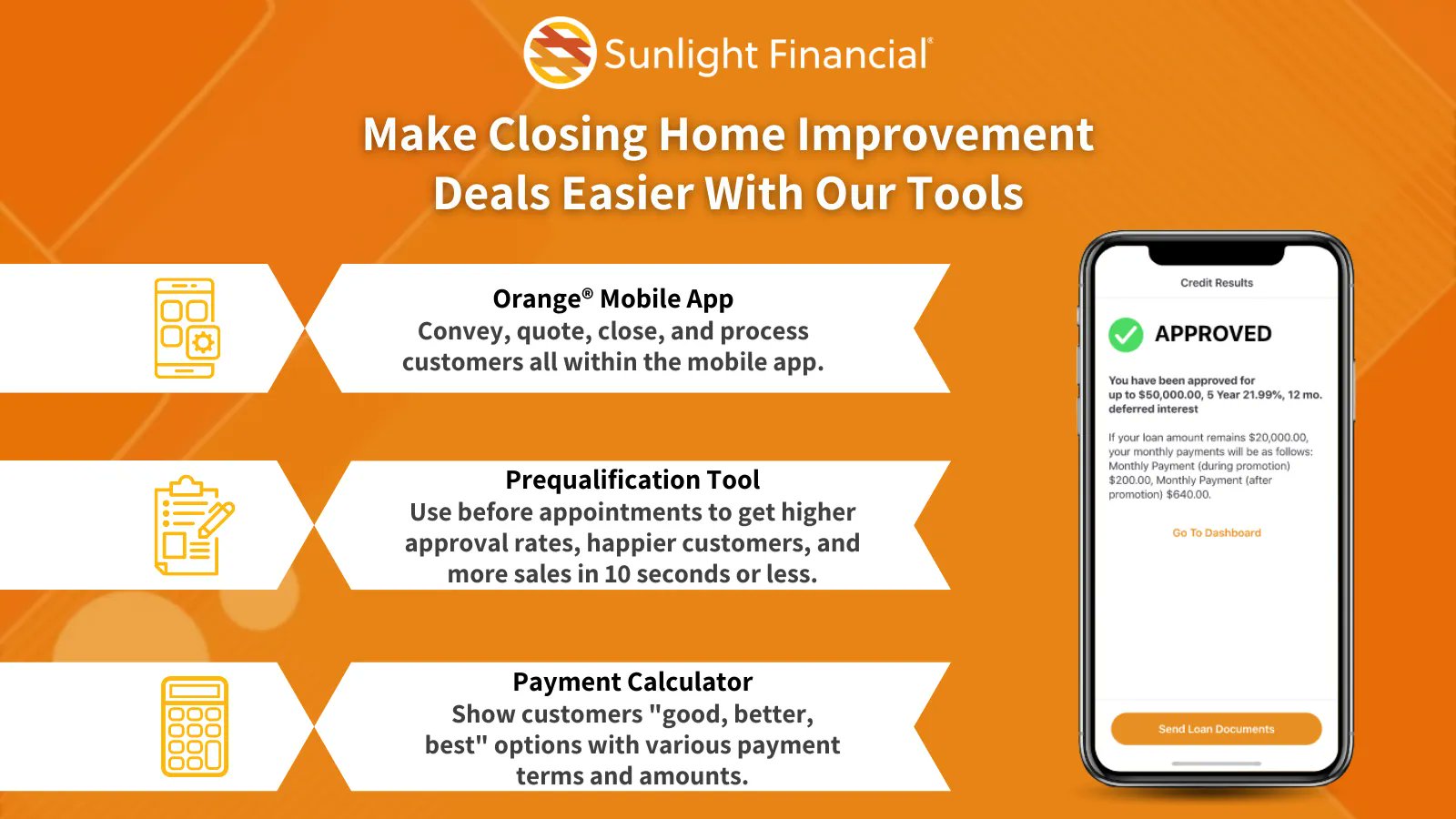 Sunlight Financial®

Make Closing Home Improvement Deals Easier With Our Tools

Orange® Mobile App
Convey, quote, close, and process customers all within the mobile app.

Prequalification Tool
Use before appointments to get higher approval rates, happier customers, and more sales in 10 seconds or less.

Payment Calculator
Show customers "good, better, best" options with various payment terms and amounts.

Credit Results

APPROVED

You have been approved for up to $50,000.00, 5 Year 21.99%, 12 mo. deferred interest

If your loan amount remains $20,000.00, your monthly payments will be as follows: Monthly Payment (during promotion) $200.00, Monthly Payment (after promotion) $640.00.

Go To Dashboard

Send Loan Documents